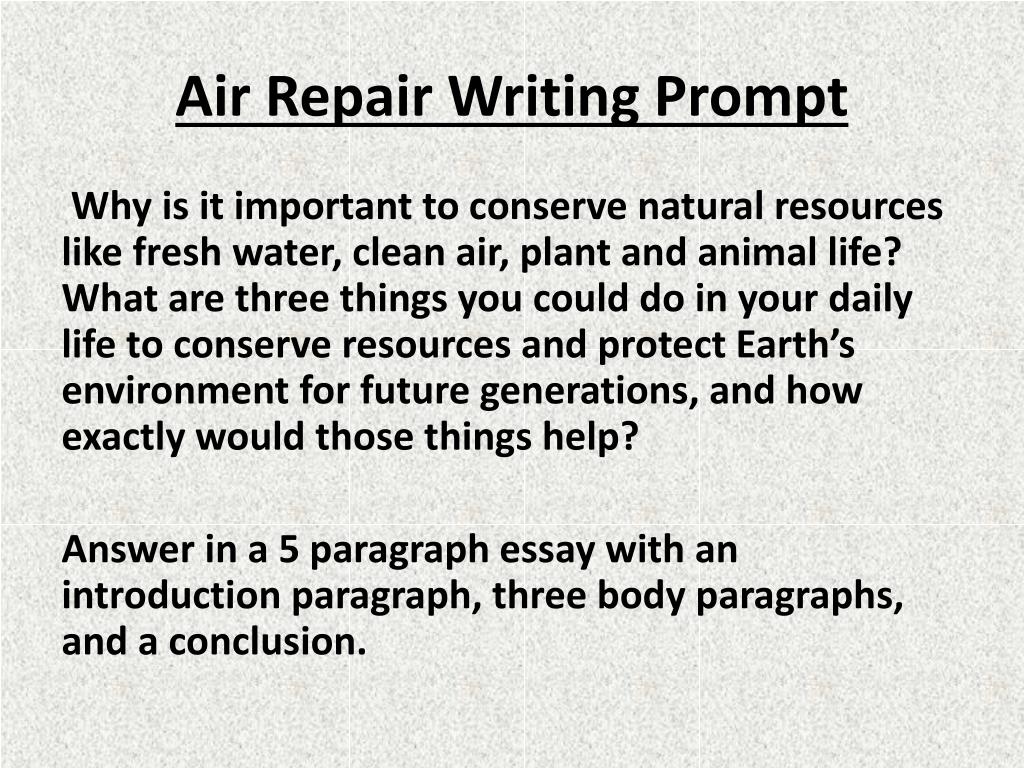 Air Repair Writing Prompt

Why is it important to conserve natural resources like fresh water, clean air, plant and animal life? What are three things you could do in your daily life to conserve resources and protect Earth’s environment for future generations, and how exactly would those things help?

Answer in a 5 paragraph essay with an introduction paragraph, three body paragraphs, and a conclusion.